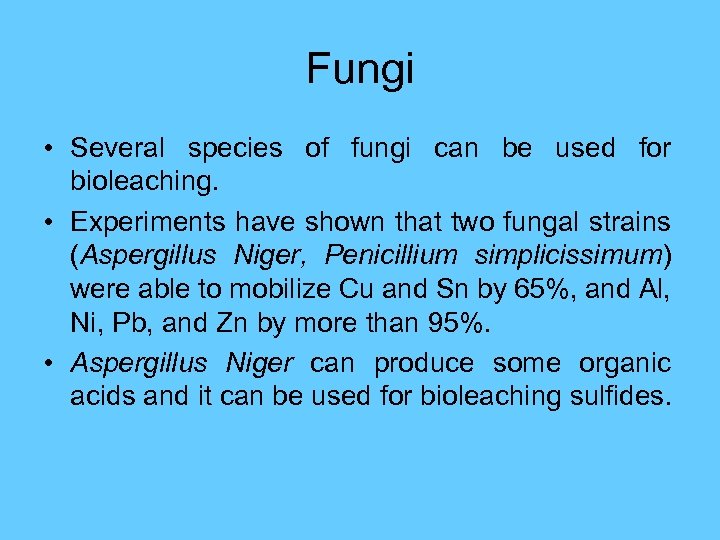 Fungi

• Several species of fungi can be used for bioleaching.

• Experiments have shown that two fungal strains (Aspergillus Niger, Penicillium simplicissimum) were able to mobilize Cu and Sn by 65%, and Al, Ni, Pb, and Zn by more than 95%.

• Aspergillus Niger can produce some organic acids and it can be used for bioleaching sulfides.